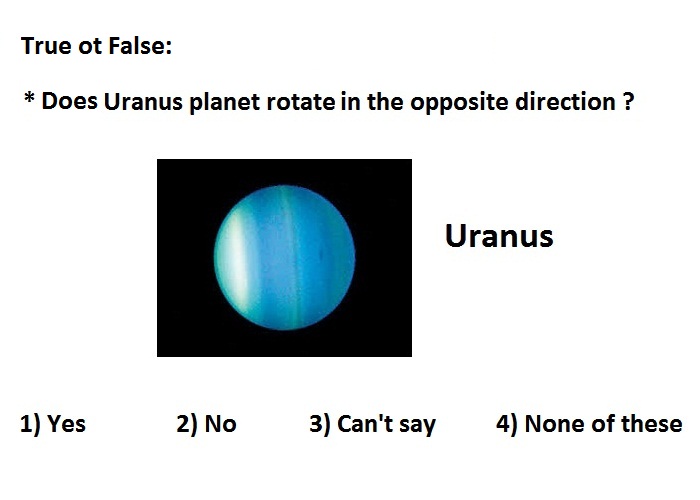 True ot False:

* Does Uranus planet rotate in the opposite direction ?

Uranus

1) Yes 2) No 3) Can't say 4) None of these